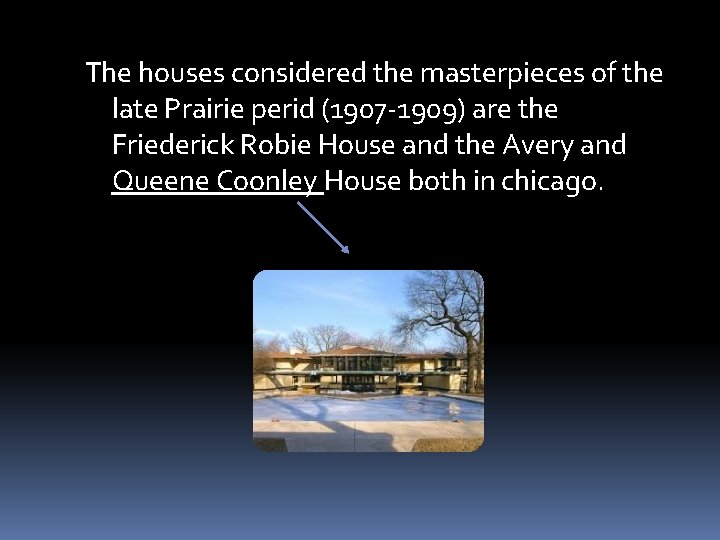 The houses considered the masterpieces of the late Prairie perid (1907-1909) are the Friederick Robie House and the Avery and Queene Coonley House both in chicago.